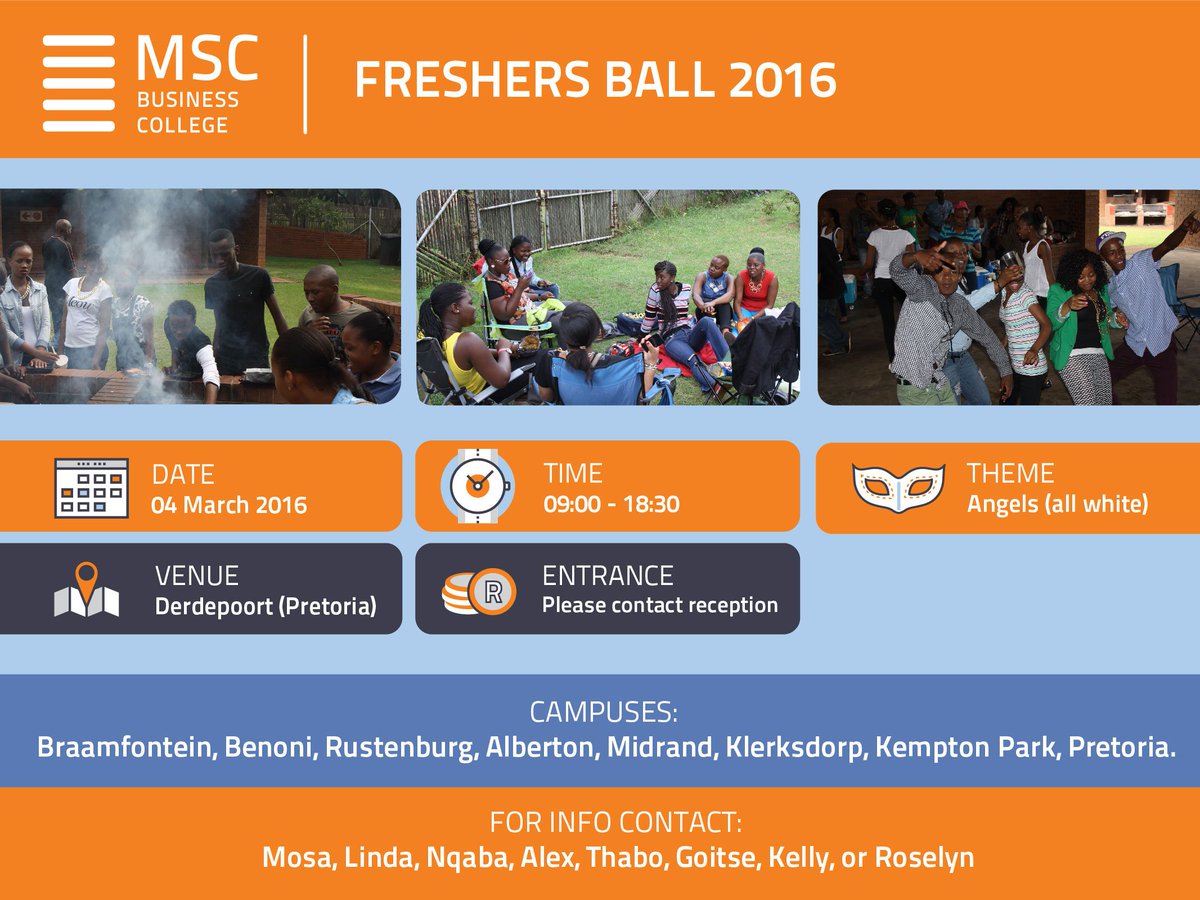 MSC
BUSINESS
COLLEGE

FRESHERS BALL 2016

DATE
04 March 2016

TIME
09:00 - 18:30

THEME
Angels (all white)

VENUE
Derdepoort (Pretoria)

R

ENTRANCE
Please contact reception

CAMPUSES:
Braamfontein, Benoni, Rustenburg, Alberton, Midrand, Klerksdorp, Kempton Park, Pretoria.

FOR INFO CONTACT:
Mosa, Linda, Nqaba, Alex, Thabo, Goitse, Kelly, or Roselyn